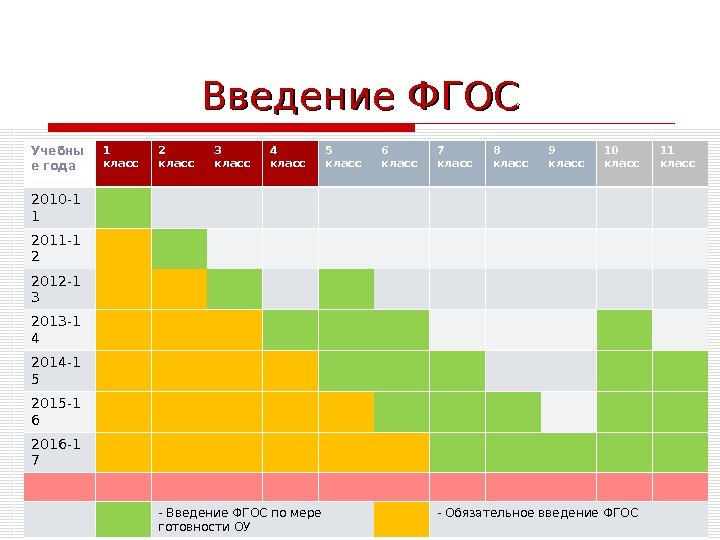 Введение ФГОС

| Учебные года | 1 класс | 2 класс | 3 класс | 4 класс | 5 класс | 6 класс | 7 класс | 8 класс | 9 класс | 10 класс | 11 класс |
|---|---|---|---|---|---|---|---|---|---|---|---|
| 2010-11 | | | | | | | | | | | |
| 2011-12 | | | | | | | | | | | |
| 2012-13 | | | | | | | | | | | |
| 2013-14 | | | | | | | | | | | |
| 2014-15 | | | | | | | | | | | |
| 2015-16 | | | | | | | | | | | |
| 2016-17 | | | | | | | | | | | |

- Введение ФГОС по мере готовности ОУ

- Обязательное введение ФГОС